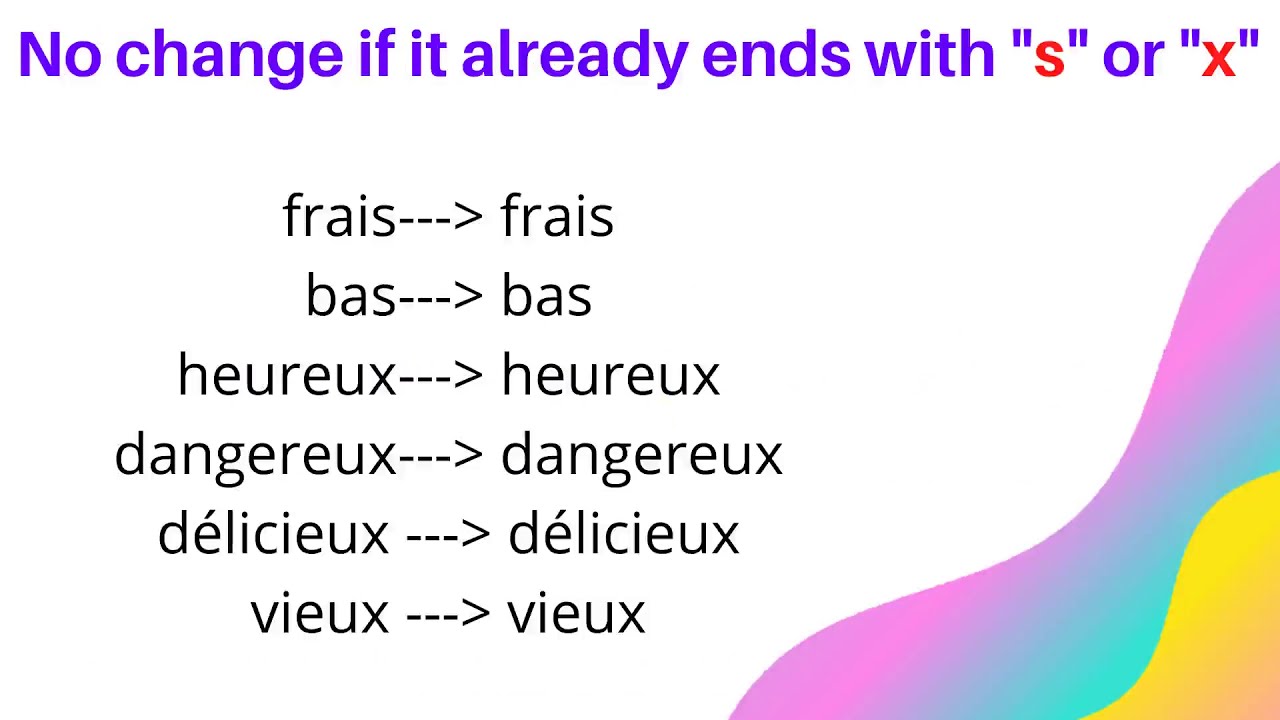 No change if it already ends with "s" or "x"

frais---> frais
bas---> bas
heureux---> heureux
dangereux---> dangereux
délicieux ---> délicieux
vieux ---> vieux